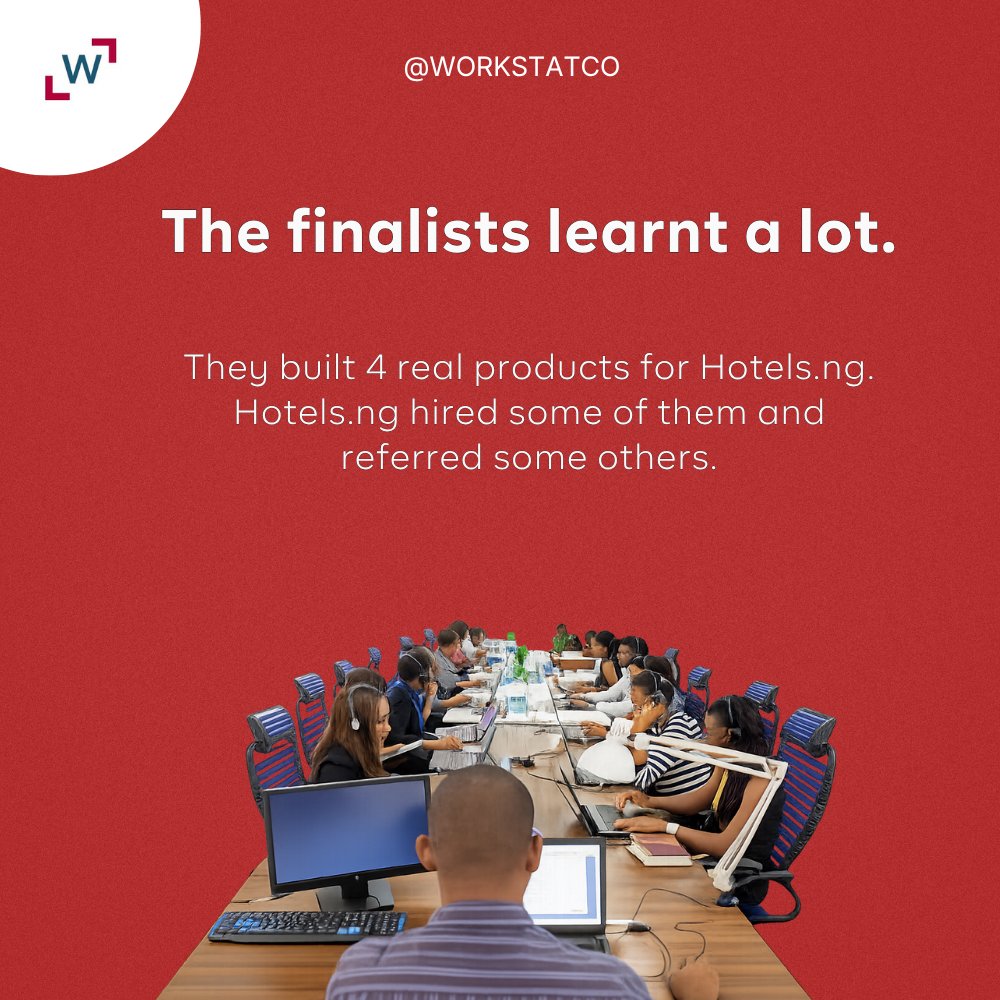 W

@WORKSTATCO

The finalists learnt a lot.

They built 4 real products for Hotels.ng. Hotels.ng hired some of them and referred some others.